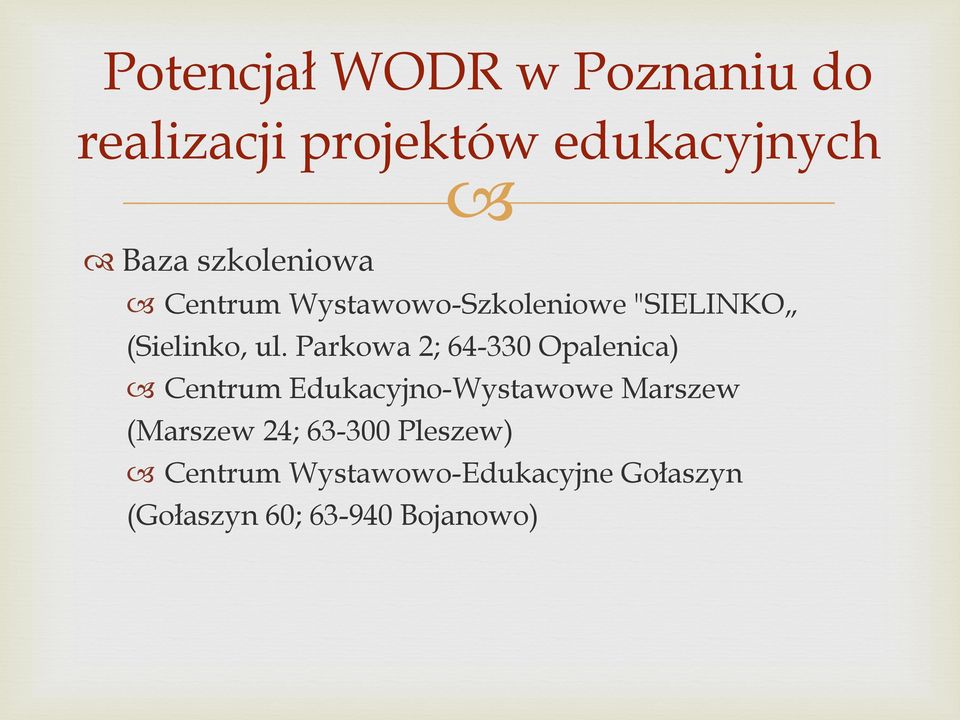 Potencjał WODR w Poznaniu do realizacji projektów edukacyjnych

Baza szkoleniowa

Centrum Wystawowo-Szkoleniowe "SIELINKO„ (Sielinko, ul. Parkowa 2; 64-330 Opalenica)

Centrum Edukacyjno-Wystawowe Marszew (Marszew 24; 63-300 Pleszew)

Centrum Wystawowo-Edukacyjne Gołaszyn (Gołaszyn 60; 63-940 Bojanowo)